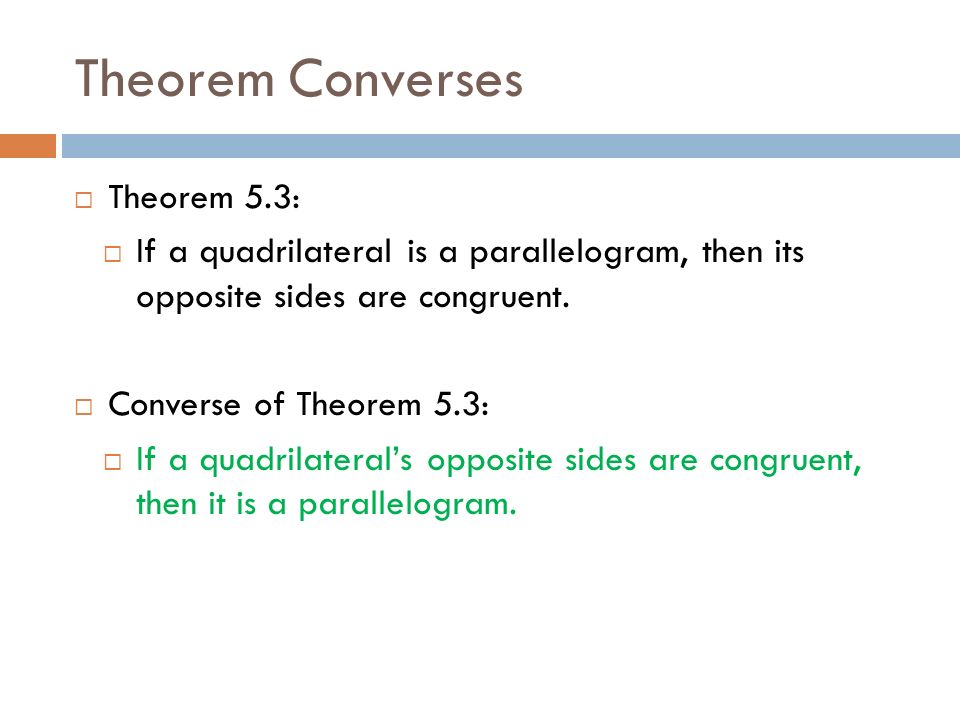 Theorem Converses

Theorem 5.3:

If a quadrilateral is a parallelogram, then its opposite sides are congruent.

Converse of Theorem 5.3:

If a quadrilateral’s opposite sides are congruent, then it is a parallelogram.